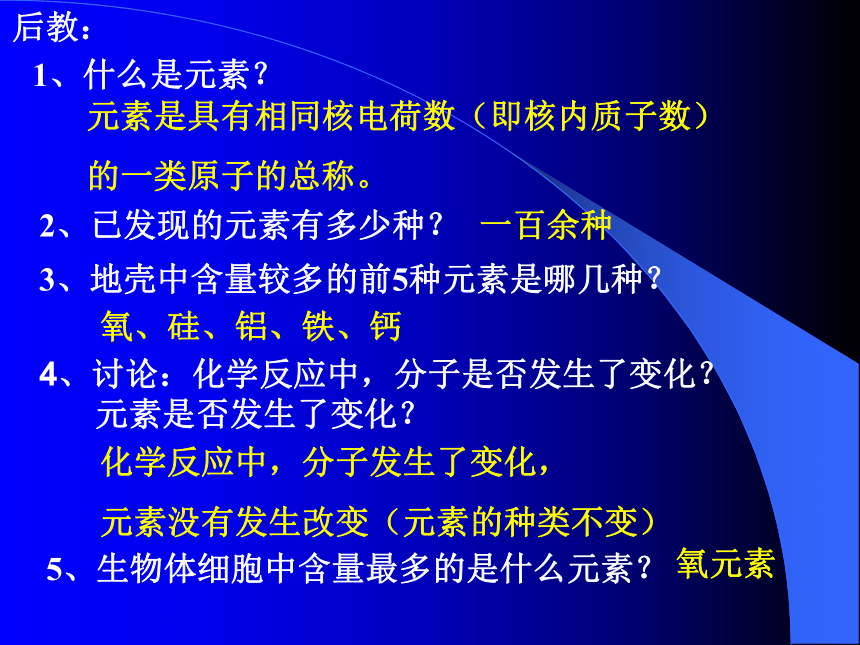 后教：

1、什么是元素？

元素是具有相同核电荷数（即核内质子数）的一类原子的总称。

2、已发现的元素有多少种？ 一百余种

3、地壳中含量较多的前5种元素是哪几种？

氧、硅、铝、铁、钙

4、讨论：化学反应中，分子是否发生了变化？元素是否发生了变化？

化学反应中，分子发生了变化，

元素没有发生改变（元素的种类不变）

5、生物体细胞中含量最多的是什么元素？ 氧元素